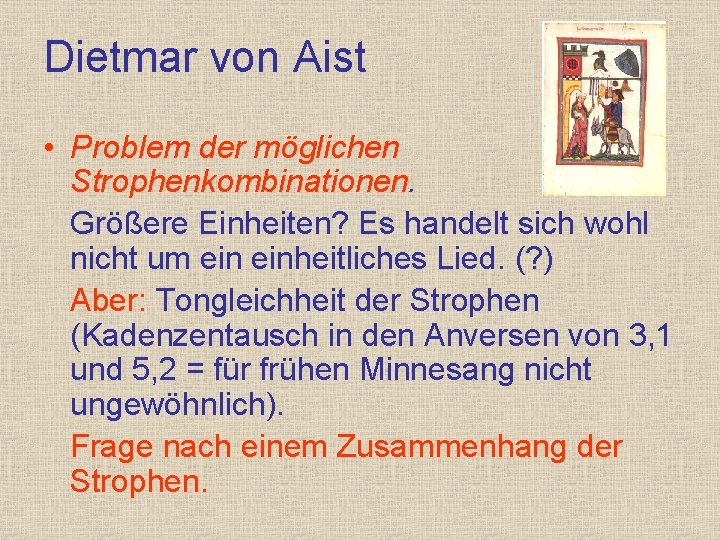 Dietmar von Aist

• Problem der möglichen Strophenkombinationen.

Größere Einheiten? Es handelt sich wohl nicht um ein einheitliches Lied. (?)

Aber: Tongleichheit der Strophen (Kadenzentausch in den Anversen von 3,1 und 5,2 = für frühen Minnesang nicht ungewöhnlich).

Frage nach einem Zusammenhang der Strophen.